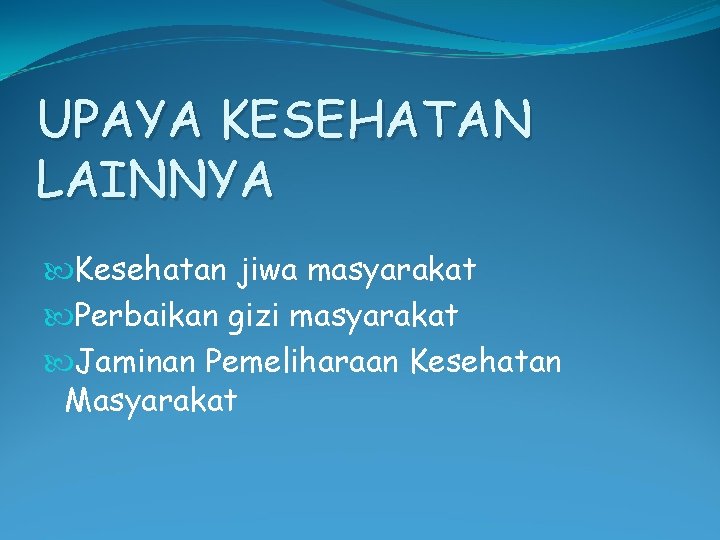 UPAYA KESEHATAN LAINNYA

Kesehatan jiwa masyarakat

Perbaikan gizi masyarakat

Jaminan Pemeliharaan Kesehatan Masyarakat